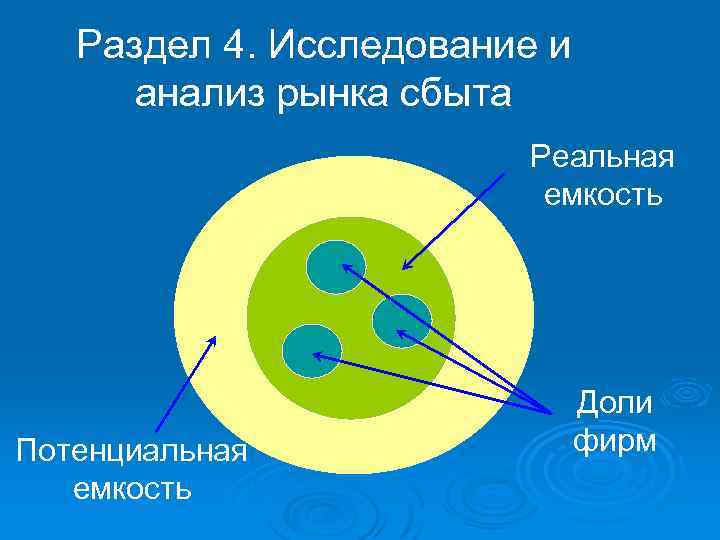 Раздел 4. Исследование и анализ рынка сбыта

Реальная емкость

Доли фирм

Потенциальная емкость